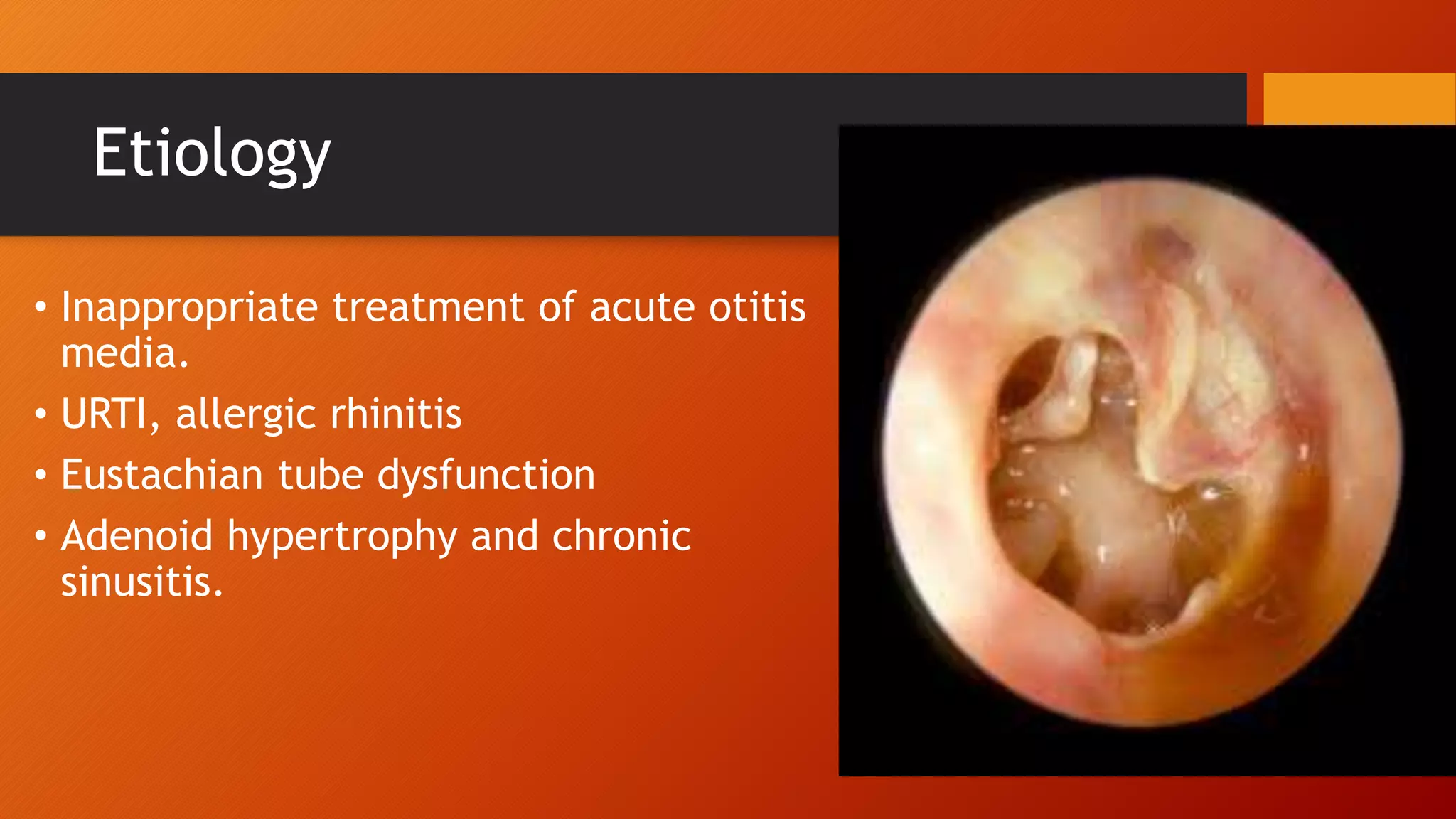 Etiology

• Inappropriate treatment of acute otitis media.
• URTI, allergic rhinitis
• Eustachian tube dysfunction
• Adenoid hypertrophy and chronic sinusitis.